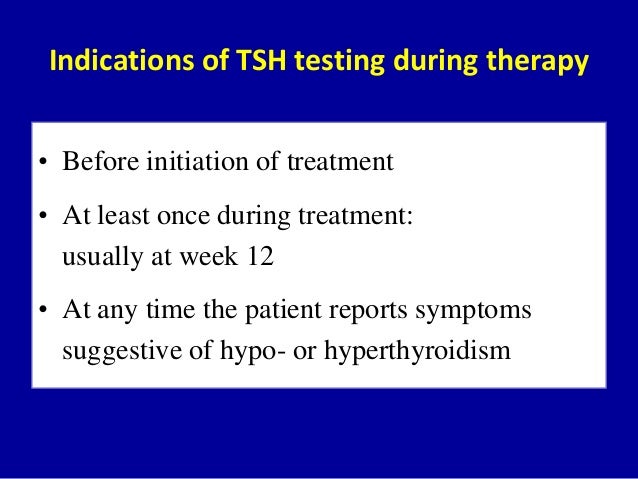 Indications of TSH testing during therapy

• Before initiation of treatment
• At least once during treatment: usually at week 12
• At any time the patient reports symptoms suggestive of hypo- or hyperthyroidism